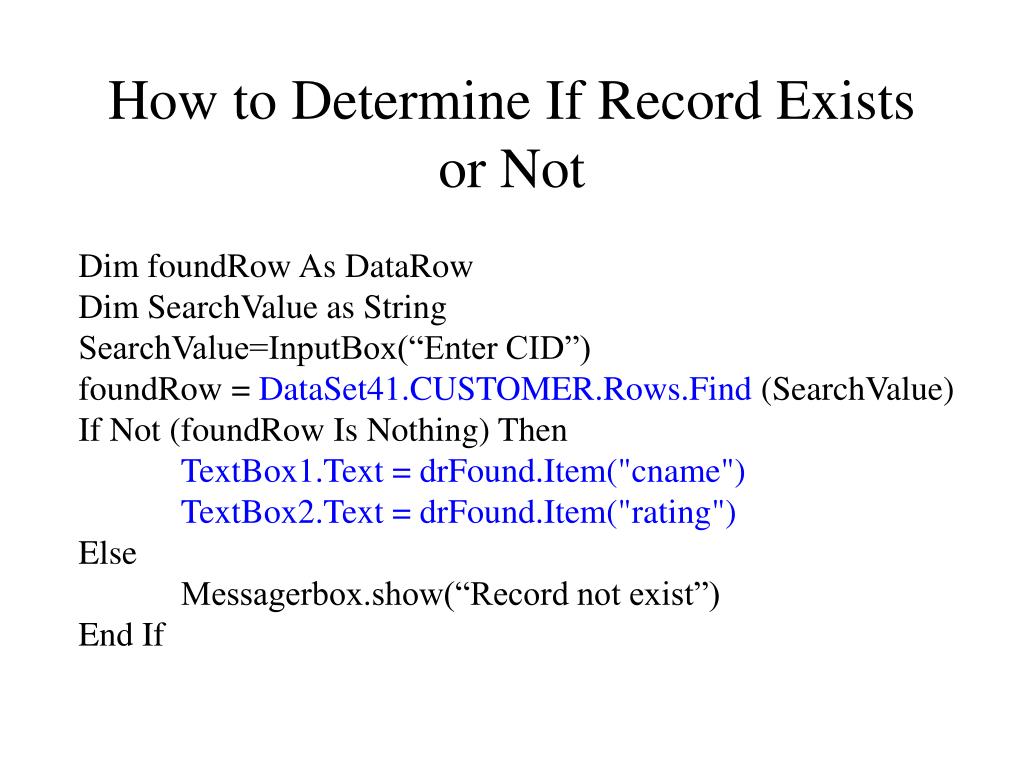 How to Determine If Record Exists or Not

Dim foundRow As DataRow
Dim SearchValue as String
SearchValue=InputBox(“Enter CID”)
foundRow = DataSet41.CUSTOMER.Rows.Find (SearchValue)
If Not (foundRow Is Nothing) Then
TextBox1.Text = drFound.Item("cname")
TextBox2.Text = drFound.Item("rating")
Else
Messagerbox.show(“Record not exist”)
End If